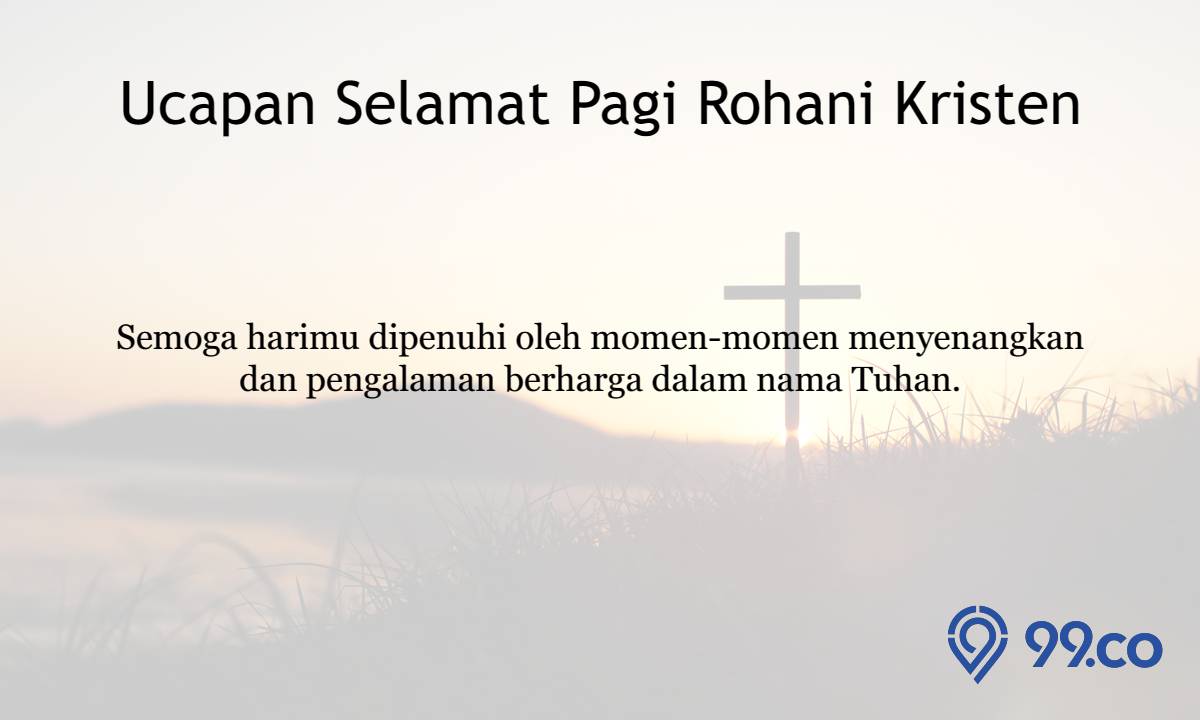 Ucapan Selamat Pagi Rohani Kristen

Semoga harimu dipenuhi oleh momen-momen menyenangkan dan pengalaman berharga dalam nama Tuhan.

99.co